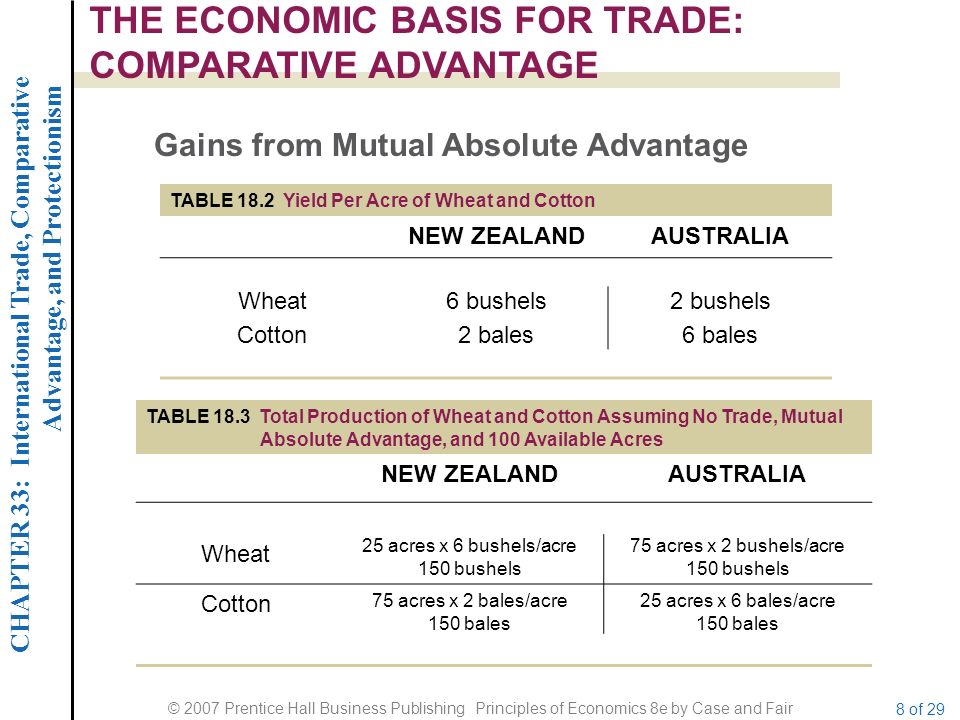 CHAPTER 33: International Trade, Comparative Advantage, and Protectionism

THE ECONOMIC BASIS FOR TRADE: COMPARATIVE ADVANTAGE

Gains from Mutual Absolute Advantage

TABLE 18.2 Yield Per Acre of Wheat and Cotton

| | NEW ZEALAND | AUSTRALIA |
|---|---|---|
| Wheat | 6 bushels | 2 bushels |
| Cotton | 2 bales | 6 bales |

TABLE 18.3 Total Production of Wheat and Cotton Assuming No Trade, Mutual Absolute Advantage, and 100 Available Acres

| | NEW ZEALAND | AUSTRALIA |
|---|---|---|
| Wheat | 25 acres x 6 bushels/acre 150 bushels | 75 acres x 2 bushels/acre 150 bushels |
| Cotton | 75 acres x 2 bales/acre 150 bales | 25 acres x 6 bales/acre 150 bales |

© 2007 Prentice Hall Business Publishing Principles of Economics 8e by Case and Fair

8 of 29